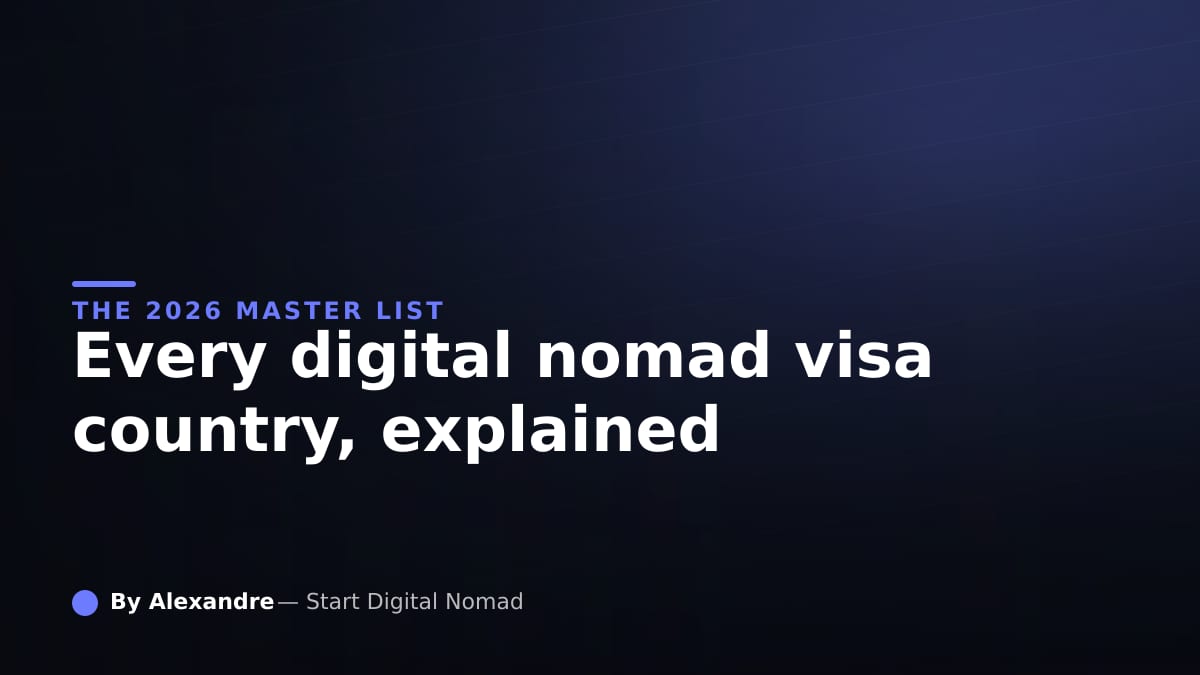 THE 2026 MASTER LIST

Every digital nomad visa country, explained

By Alexandre — Start Digital Nomad